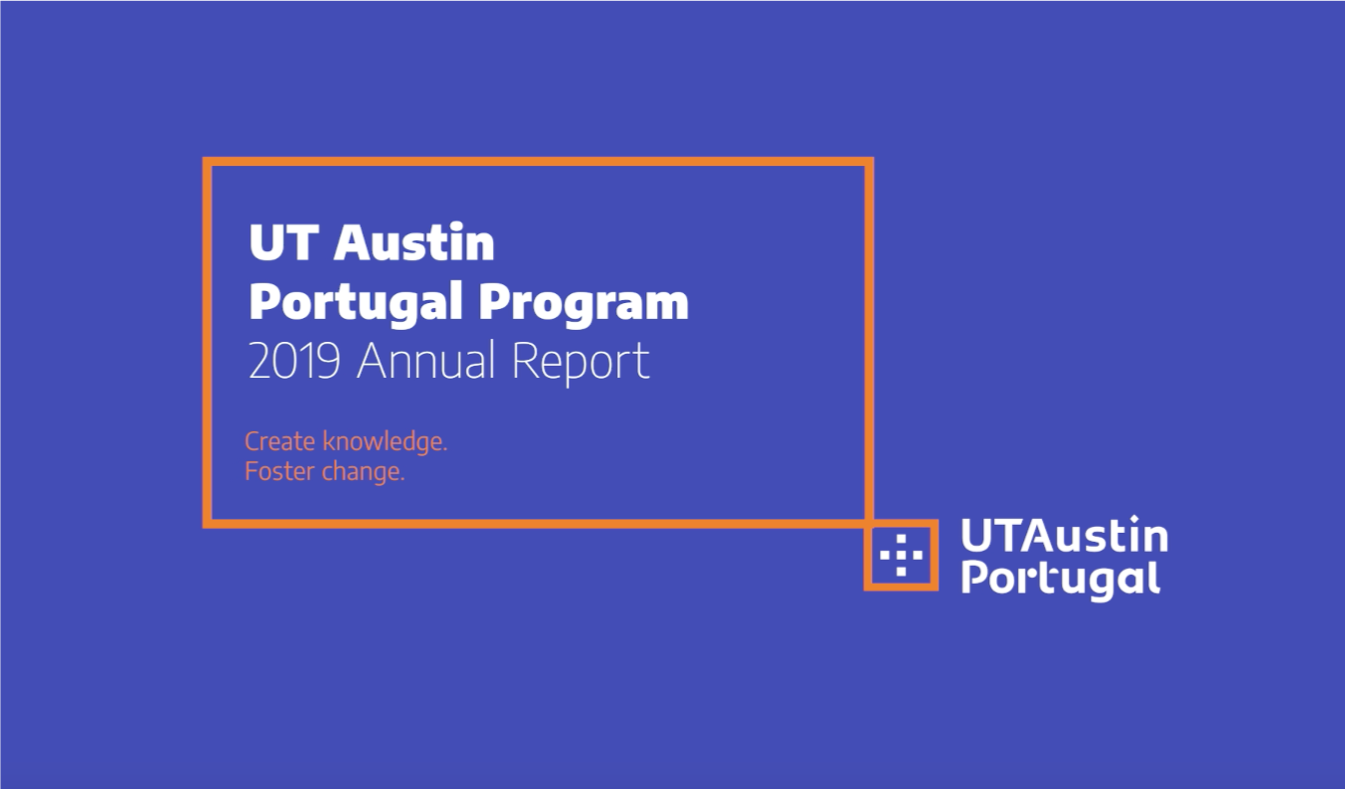 UT Austin
Portugal Program
2019 Annual Report

Create knowledge.
Foster change.

UTAustin
Portugal